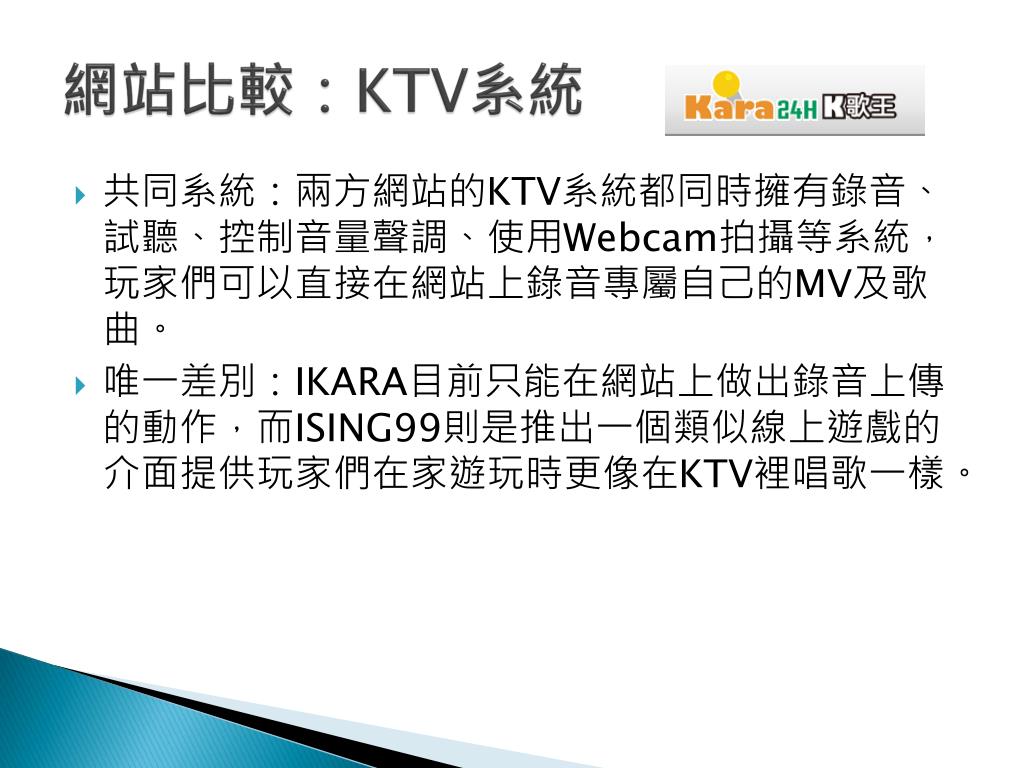 網站比較：KTV系統

Kara 24H K歌王

共同系統：兩方網站的KTV系統都同時擁有錄音、試聽、控制音量聲調、使用Webcam拍攝等系統，玩家們可以直接在網站上錄音專屬自己的MV及歌曲。

唯一差別：IKARA目前只能在網站上做出錄音上傳的動作，而ISING99則是推出一個類似線上遊戲的介面提供玩家們在家遊玩時更像在KTV裡唱歌一樣。